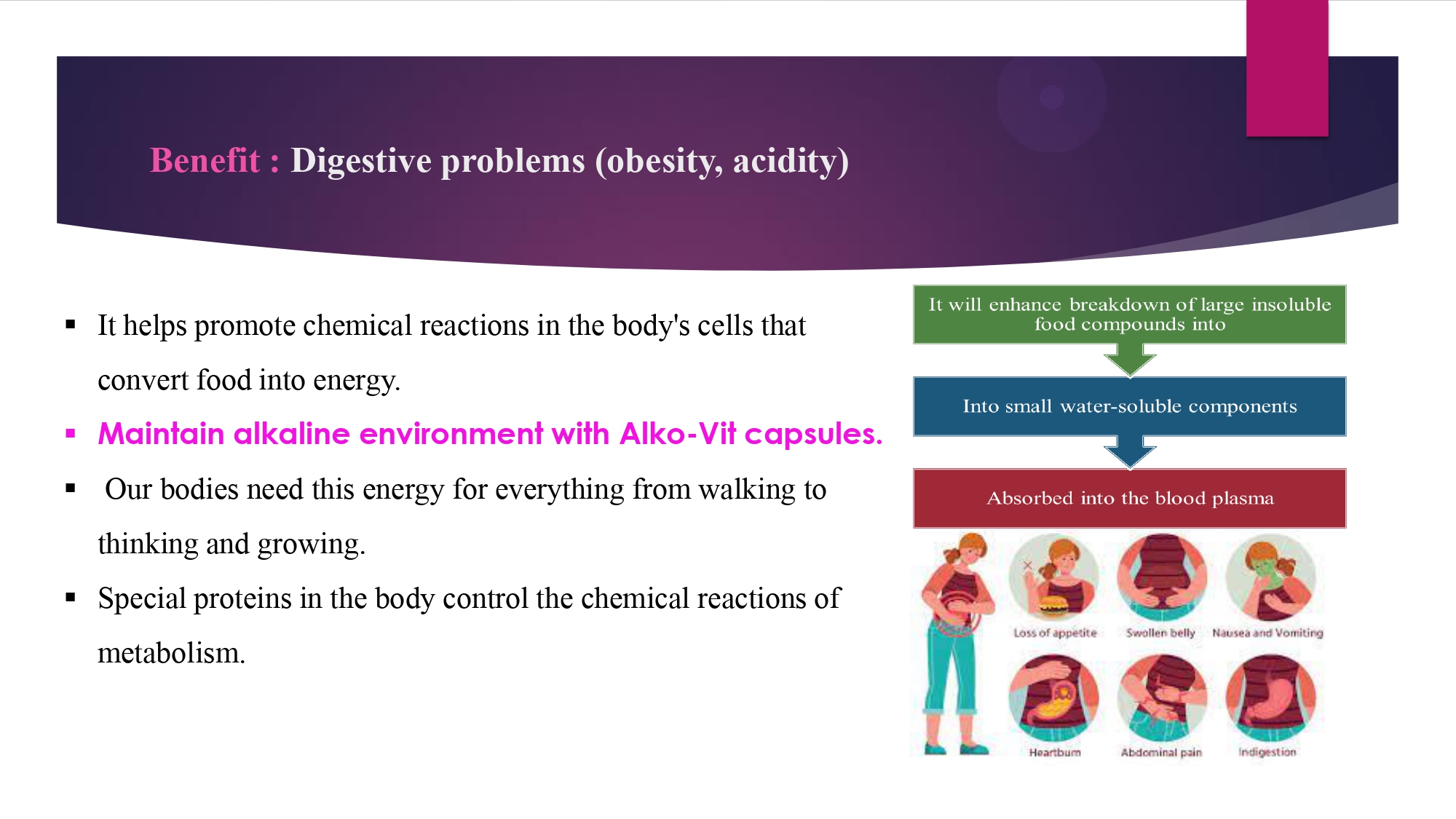 Benefit : Digestive problems (obesity, acidity)

▪ It helps promote chemical reactions in the body's cells that convert food into energy.

▪ Maintain alkaline environment with Alko-Vit capsules.

▪ Our bodies need this energy for everything from walking to thinking and growing.

▪ Special proteins in the body control the chemical reactions of metabolism.

It will enhance breakdown of large insoluble food compounds into

Into small water-soluble components

Absorbed into the blood plasma

Loss of appetite

Swollen belly

Nausea and Vomiting

Heartburn

Abdominal pain

Indigestion